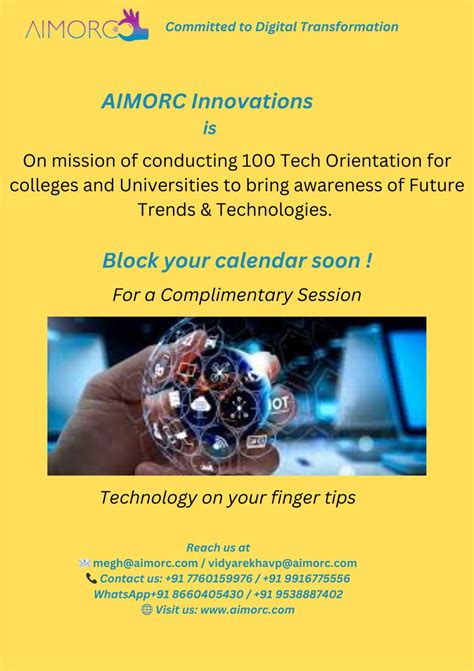 AIMORC Committed to Digital Transformation

AIMORC Innovations
is
On mission of conducting 100 Tech Orientation for colleges and Universities to bring awareness of Future Trends & Technologies.

Block your calendar soon !
For a Complimentary Session

IOT

Technology on your finger tips

Reach us at
megh@aimorc.com / vidyarekhavp@aimorc.com
Contact us: +91 7760159976 / +91 9916775556
WhatsApp+91 8660405430 / +91 9538887402
Visit us: www.aimorc.com